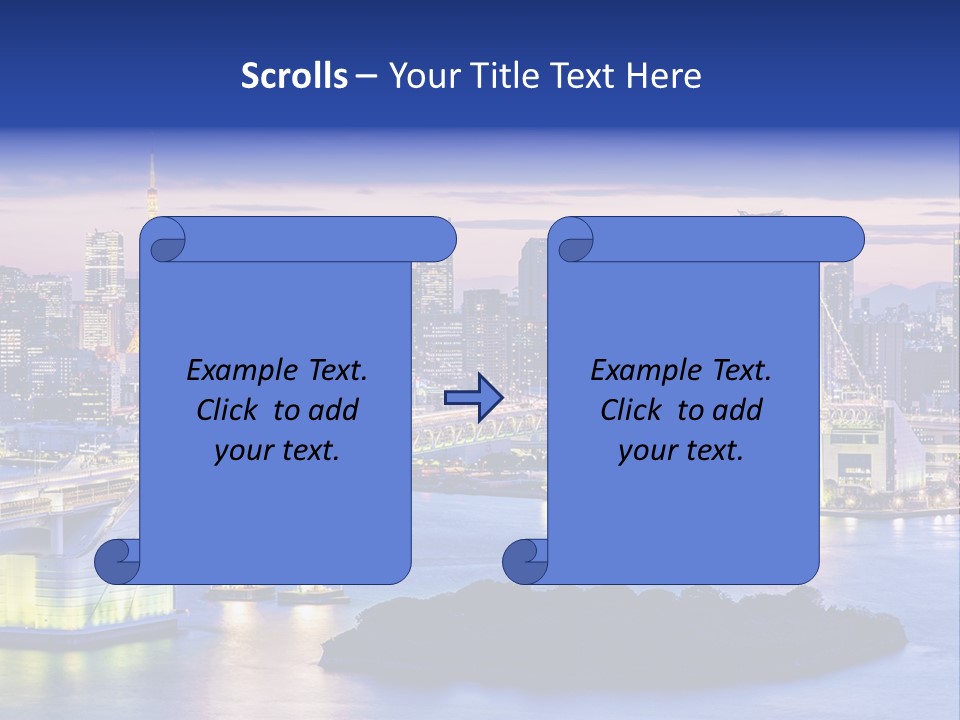 Scrolls – Your Title Text Here

Example Text. Click to add your text.

Example Text. Click to add your text.